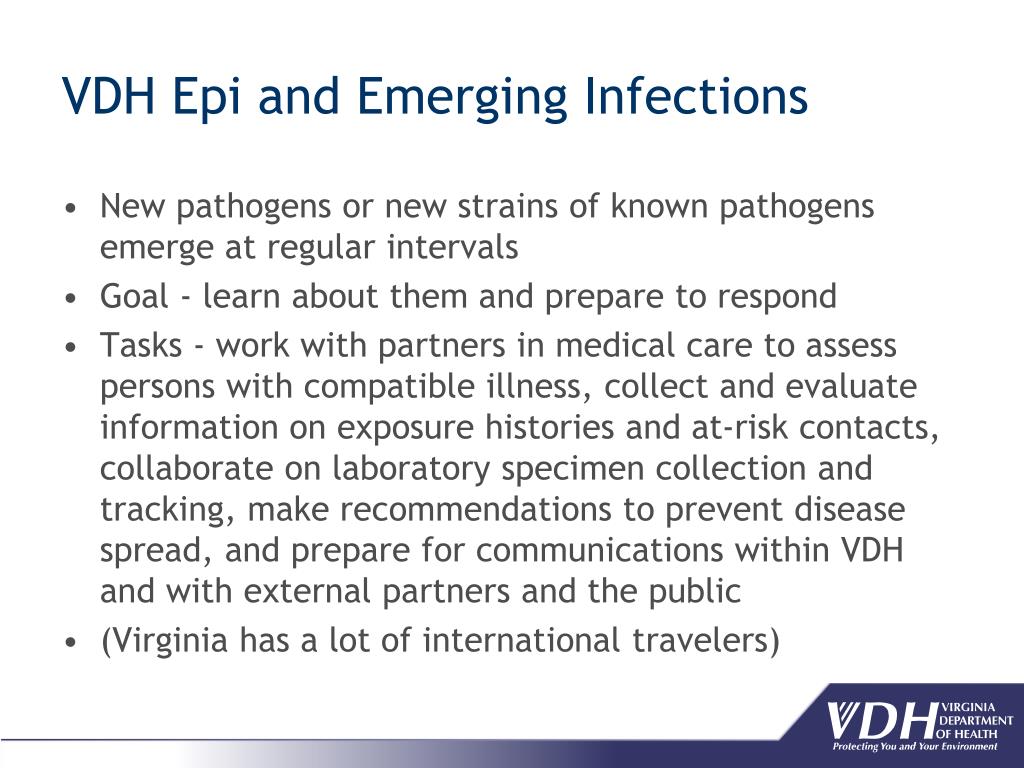 VDH Epi and Emerging Infections

• New pathogens or new strains of known pathogens emerge at regular intervals
• Goal - learn about them and prepare to respond
• Tasks - work with partners in medical care to assess persons with compatible illness, collect and evaluate information on exposure histories and at-risk contacts, collaborate on laboratory specimen collection and tracking, make recommendations to prevent disease spread, and prepare for communications within VDH and with external partners and the public
• (Virginia has a lot of international travelers)

VDH VIRGINIA DEPARTMENT OF HEALTH
Protecting You and Your Environment